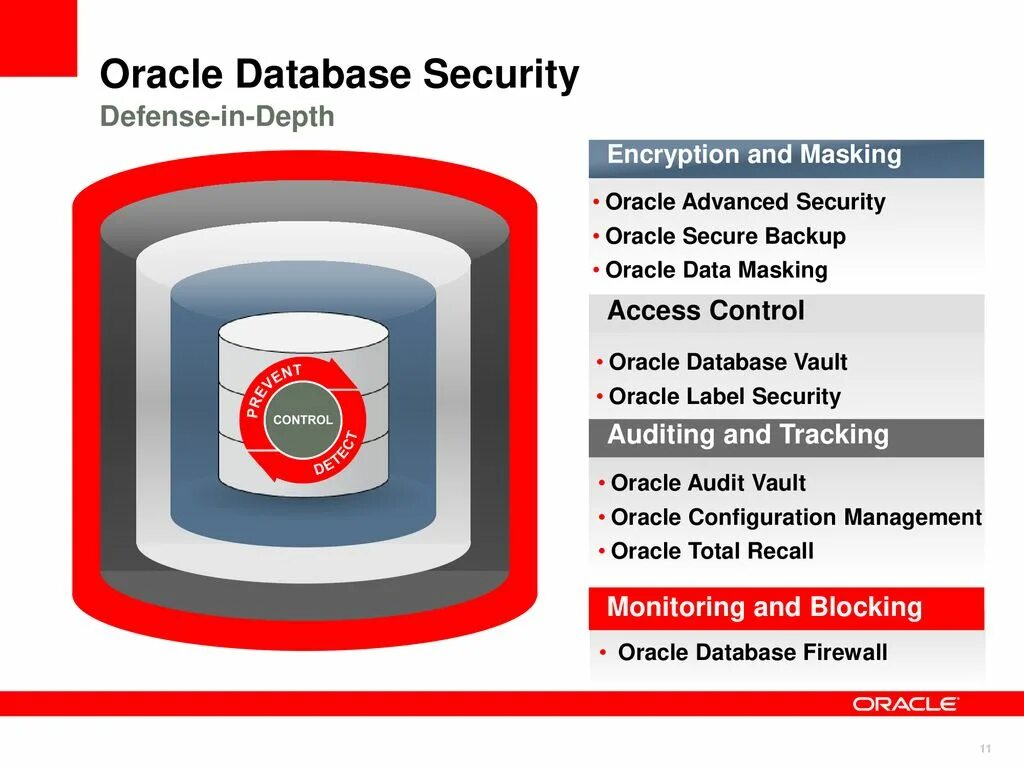 Oracle Database Security
Defense-in-Depth

PREVENT
CONTROL
DETECT

Encryption and Masking
• Oracle Advanced Security
• Oracle Secure Backup
• Oracle Data Masking

Access Control
• Oracle Database Vault
• Oracle Label Security

Auditing and Tracking
• Oracle Audit Vault
• Oracle Configuration Management
• Oracle Total Recall

Monitoring and Blocking
• Oracle Database Firewall

ORACLE

11